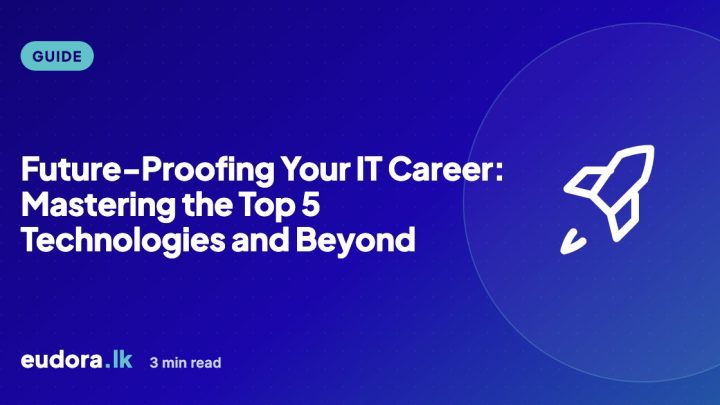 GUIDE

Future-Proofing Your IT Career: Mastering the Top 5 Technologies and Beyond

eudora.lk 3 min read